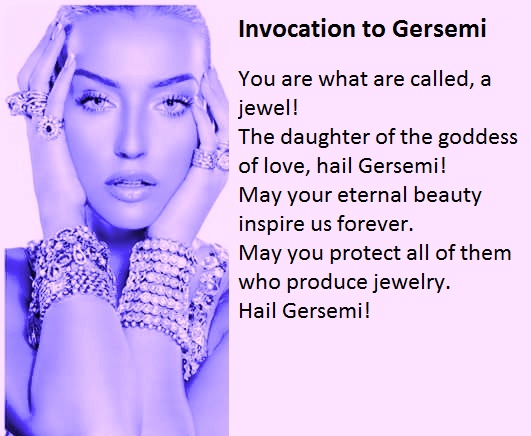 Invocation to Gersemi

You are what are called, a jewel!
The daughter of the goddess of love, hail Gersemi!
May your eternal beauty inspire us forever.
May you protect all of them who produce jewelry.
Hail Gersemi!